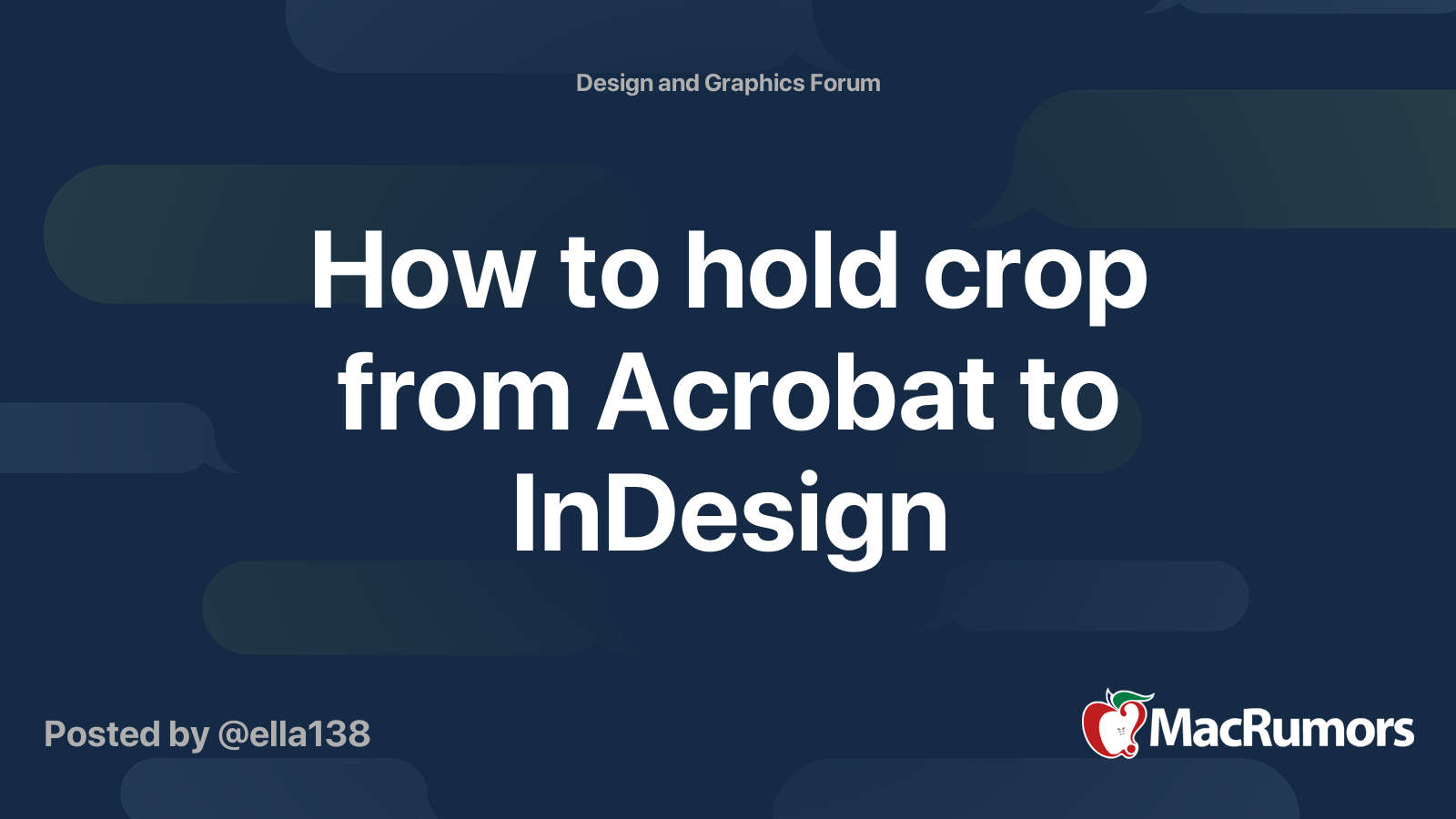 Design and Graphics Forum

How to hold crop from Acrobat to InDesign

Posted by @ella138

MacRumors